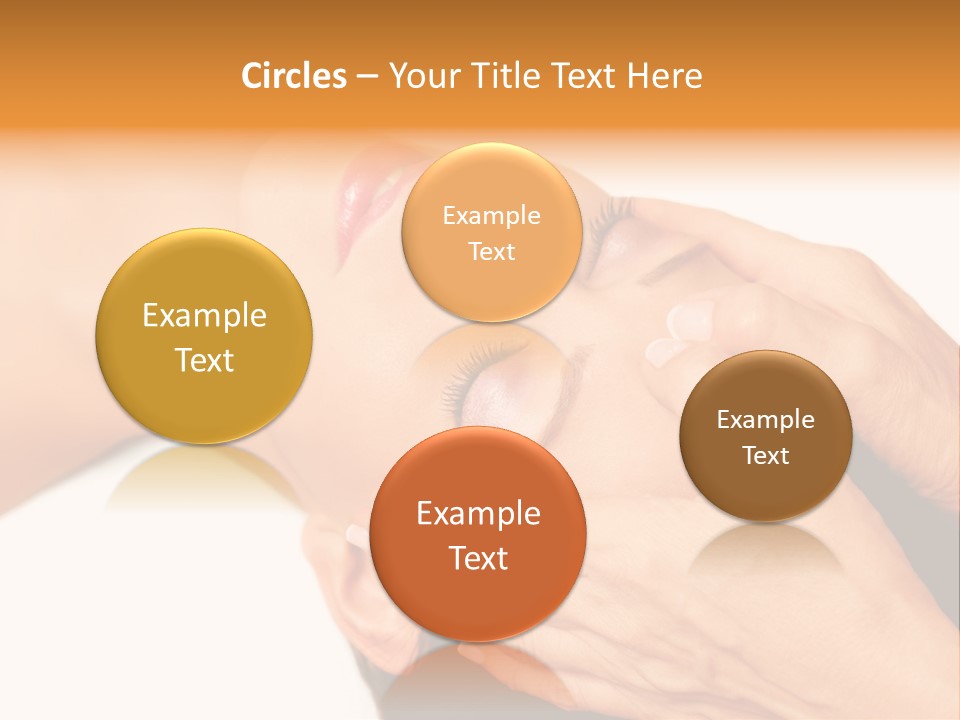 Circles – Your Title Text Here

Example Text

Example Text

Example Text

Example Text